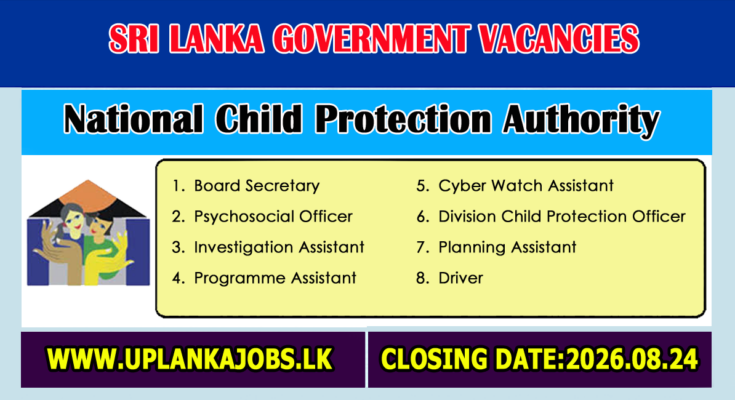 SRI LANKA GOVERNMENT VACANCIES

National Child Protection Authority

1. Board Secretary
2. Psychosocial Officer
3. Investigation Assistant
4. Programme Assistant

5. Cyber Watch Assistant
6. Division Child Protection Officer
7. Planning Assistant
8. Driver

WWW.UPLANKAJOBS.LK

CLOSING DATE:2026.08.24